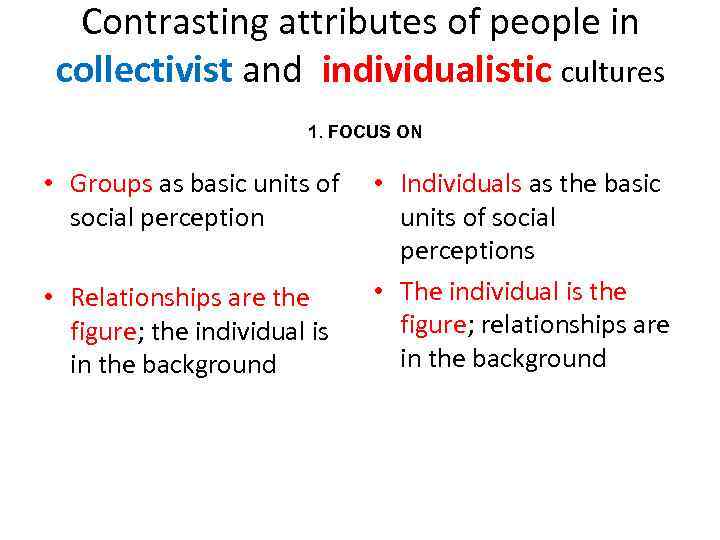 Contrasting attributes of people in collectivist and individualistic cultures

1. FOCUS ON

• Groups as basic units of social perception

• Relationships are the figure; the individual is in the background

• Individuals as the basic units of social perceptions

• The individual is the figure; relationships are in the background